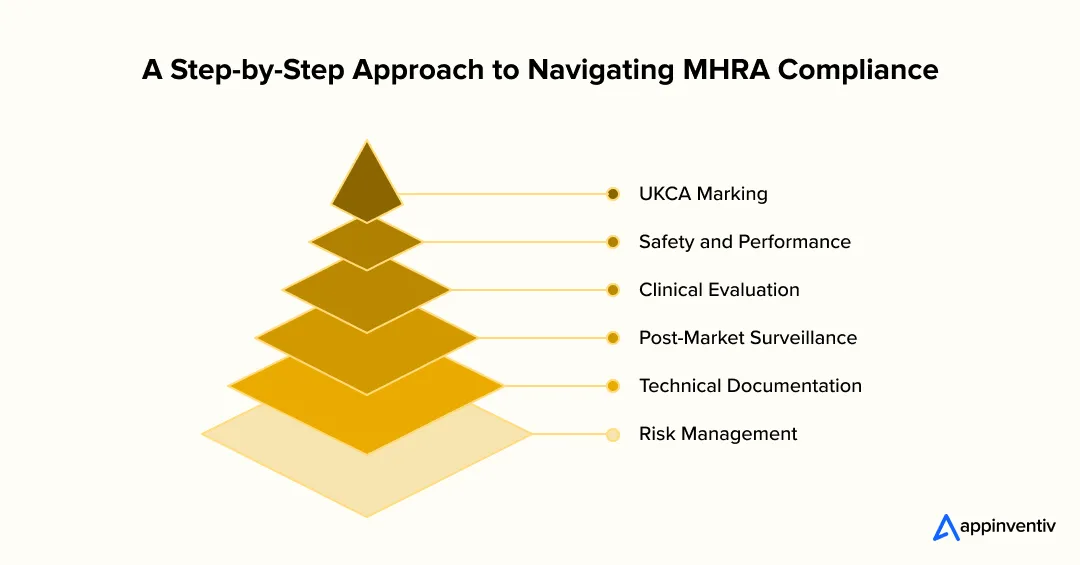 A Step-by-Step Approach to Navigating MHRA Compliance

UKCA Marking

Safety and Performance

Clinical Evaluation

Post-Market Surveillance

Technical Documentation

Risk Management

appinventiv